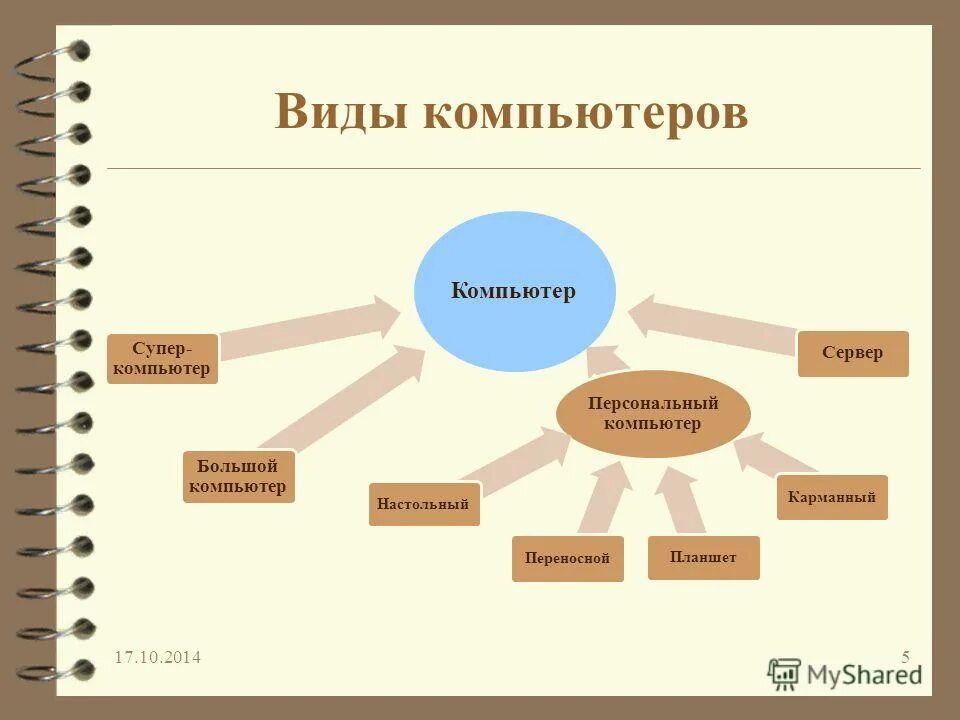 Виды компьютеров

Компьютер

Супер-компьютер

Сервер

Персональный компьютер

Большой компьютер

Настольный

Карманный

Переносной

Планшет

17.10.2014

5

MyShared